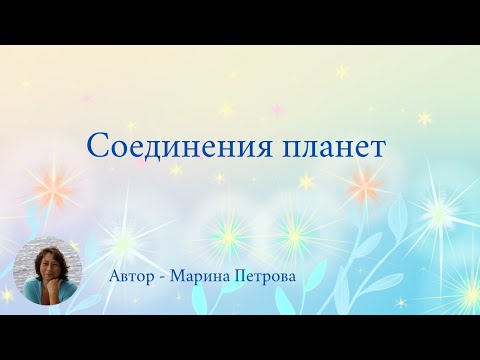 Соединения планет

Автор - Марина Петрова